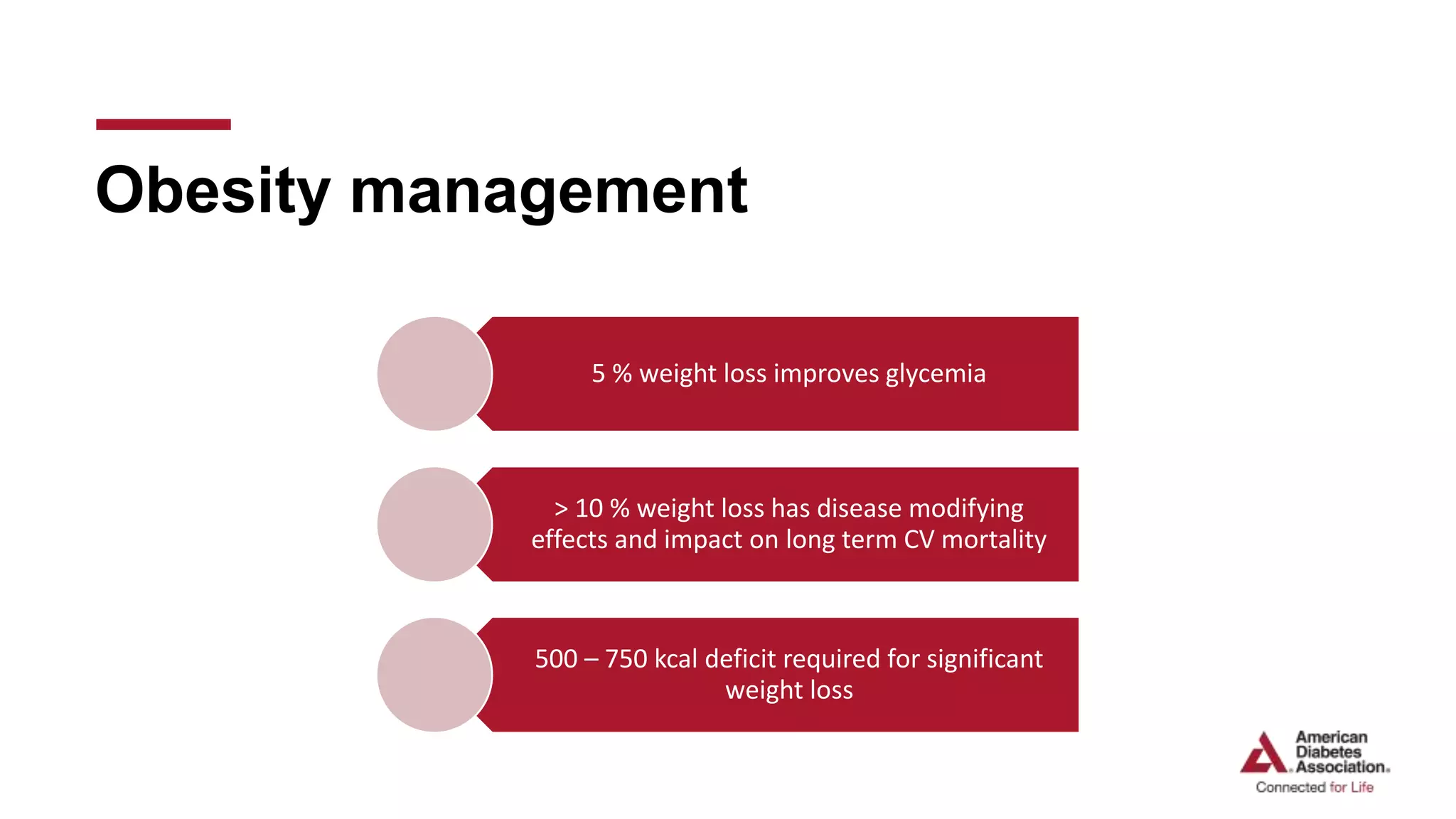 Obesity management

5 % weight loss improves glycemia

> 10 % weight loss has disease modifying effects and impact on long term CV mortality

500 – 750 kcal deficit required for significant weight loss

American Diabetes Association.
Connected for Life